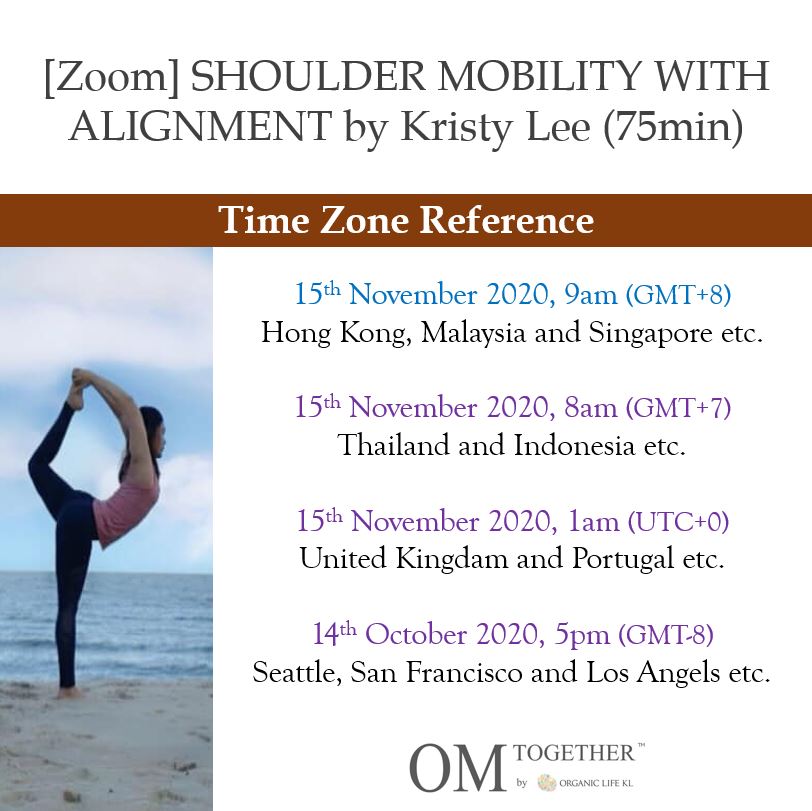 [Zoom] SHOULDER MOBILITY WITH ALIGNMENT by Kristy Lee (75min)

Time Zone Reference

15th November 2020, 9am (GMT+8)
Hong Kong, Malaysia and Singapore etc.

15th November 2020, 8am (GMT+7)
Thailand and Indonesia etc.

15th November 2020, 1am (UTC+0)
United Kingdam and Portugal etc.

14th October 2020, 5pm (GMT-8)
Seattle, San Francisco and Los Angels etc.

OM TOGETHER™
by ORGANIC LIFE KL